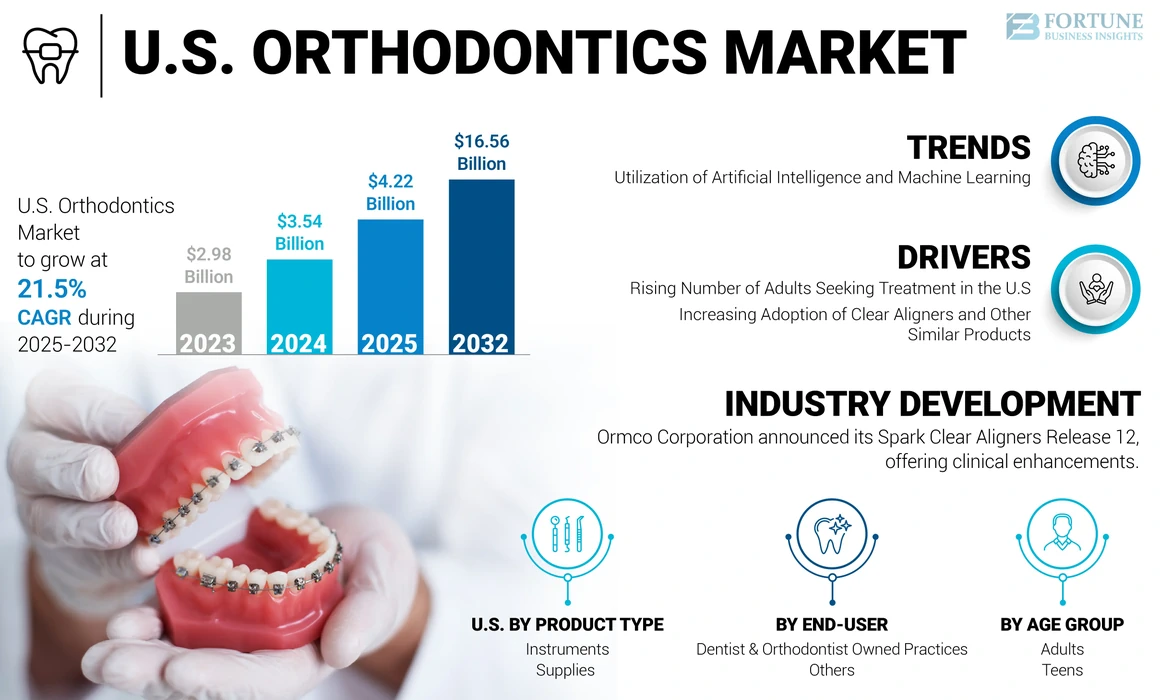 U.S. ORTHODONTICS MARKET

FORTUNE
BUSINESS INSIGHTS

U.S. Orthodontics Market to grow at 21.5% CAGR during 2025-2032

$2.98 Billion
2023

$3.54 Billion
2024

$4.22 Billion
2025

$16.56 Billion
2032

TRENDS
Utilization of Artificial Intelligence and Machine Learning

DRIVERS
Rising Number of Adults Seeking Treatment in the U.S
Increasing Adoption of Clear Aligners and Other Similar Products

INDUSTRY DEVELOPMENT
Ormco Corporation announced its Spark Clear Aligners Release 12, offering clinical enhancements.

U.S. BY PRODUCT TYPE
Instruments
Supplies

BY END-USER
Dentist & Orthodontist Owned Practices
Others

BY AGE GROUP
Adults
Teens